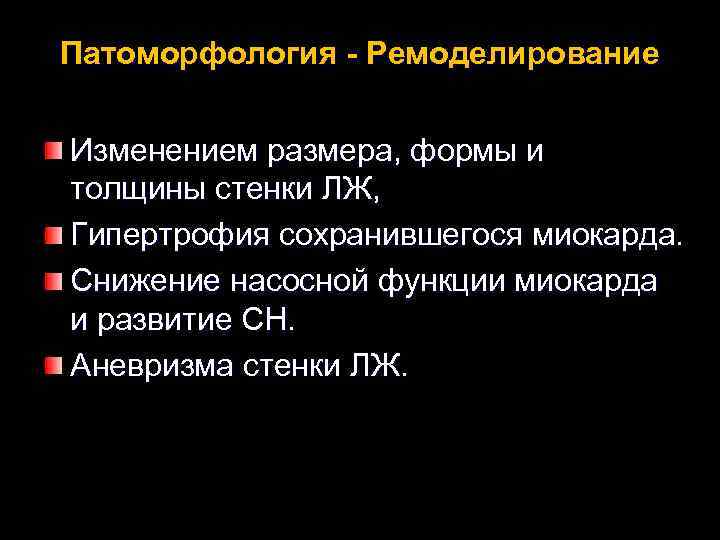 Патоморфология - Ремоделирование

Изменением размера, формы и толщины стенки ЛЖ,

Гипертрофия сохранившегося миокарда.

Снижение насосной функции миокарда и развитие СН.

Аневризма стенки ЛЖ.